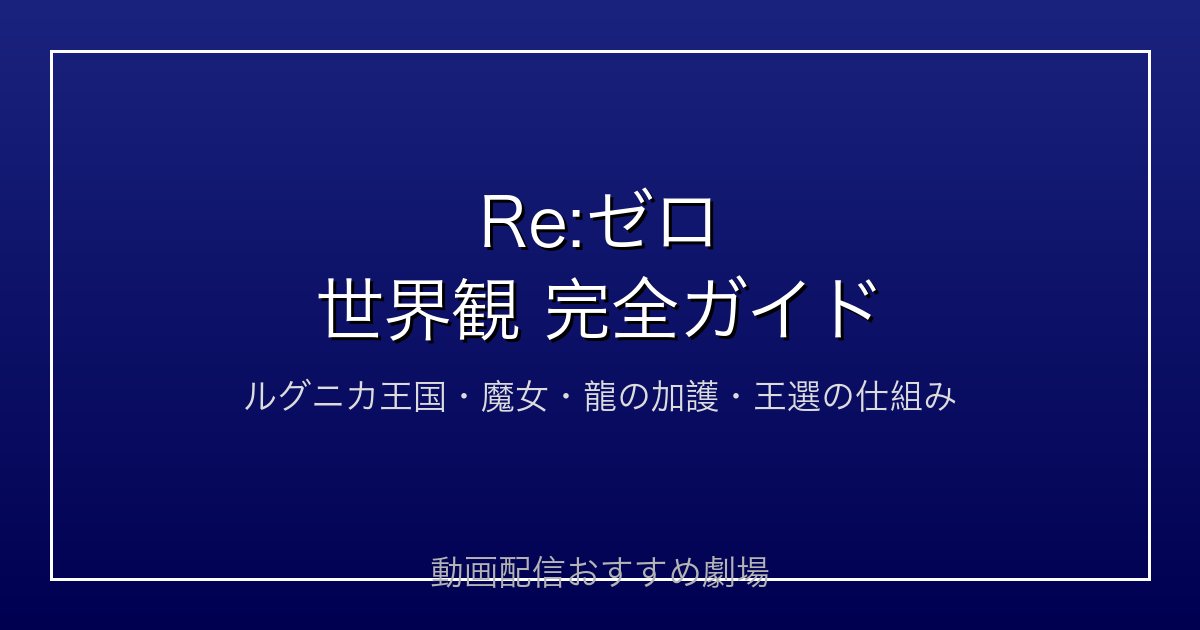 Re:ゼロ
世界観 完全ガイド

ルグニカ王国・魔女・龍の加護・王選の仕組み

動画配信おすすめ劇場